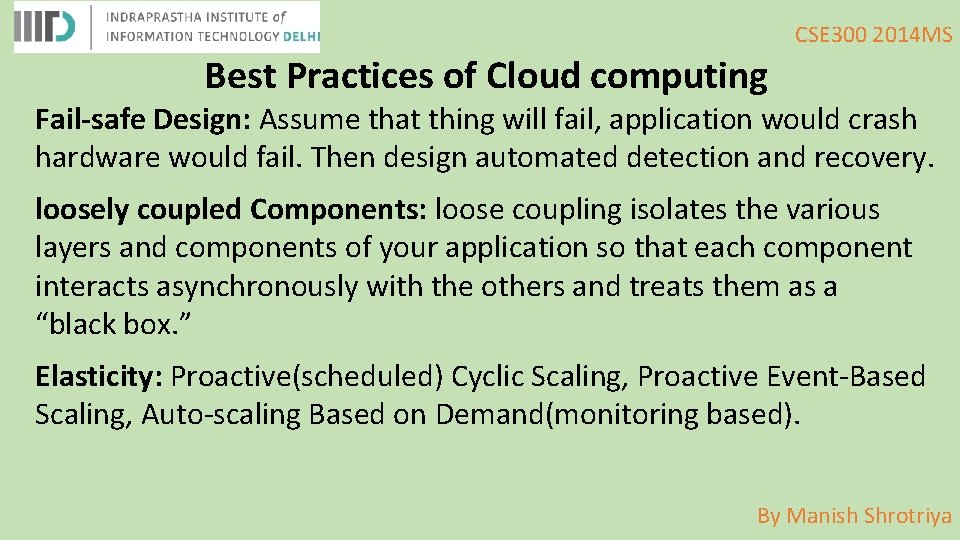 IIITD INDRAPRASTHA INSTITUTE of INFORMATION TECHNOLOGY DELHI

CSE300 2014MS

Best Practices of Cloud computing

Fail-safe Design: Assume that thing will fail, application would crash hardware would fail. Then design automated detection and recovery.

loosely coupled Components: loose coupling isolates the various layers and components of your application so that each component interacts asynchronously with the others and treats them as a “black box.”

Elasticity: Proactive(scheduled) Cyclic Scaling, Proactive Event-Based Scaling, Auto-scaling Based on Demand(monitoring based).

By Manish Shrotriya